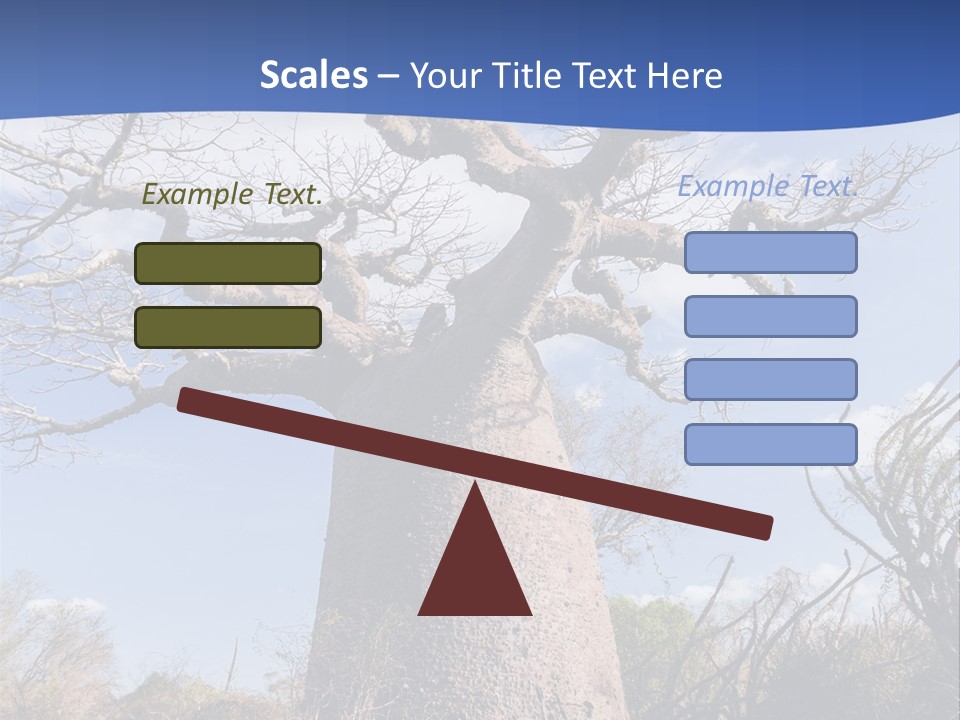 Scales – Your Title Text Here

Example Text.

Example Text.